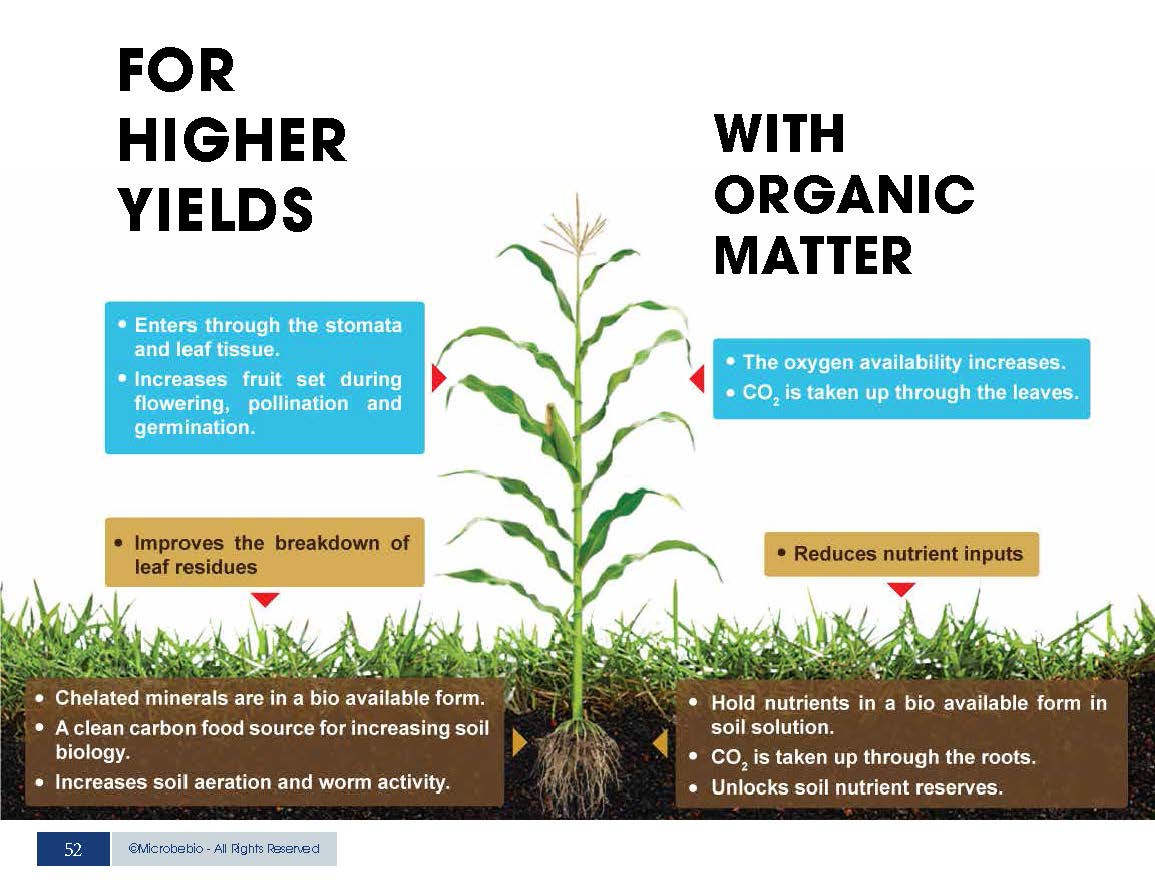 FOR HIGHER YIELDS

WITH ORGANIC MATTER

• Enters through the stomata and leaf tissue.
• Increases fruit set during flowering, pollination and germination.

• The oxygen availability increases.
• $CO_2$ is taken up through the leaves.

• Improves the breakdown of leaf residues

• Reduces nutrient inputs

• Chelated minerals are in a bio available form.
• A clean carbon food source for increasing soil biology.
• Increases soil aeration and worm activity.

• Hold nutrients in a bio available form in soil solution.
• $CO_2$ is taken up through the roots.
• Unlocks soil nutrient reserves.

52

©Microbebio - All Rights Reserved